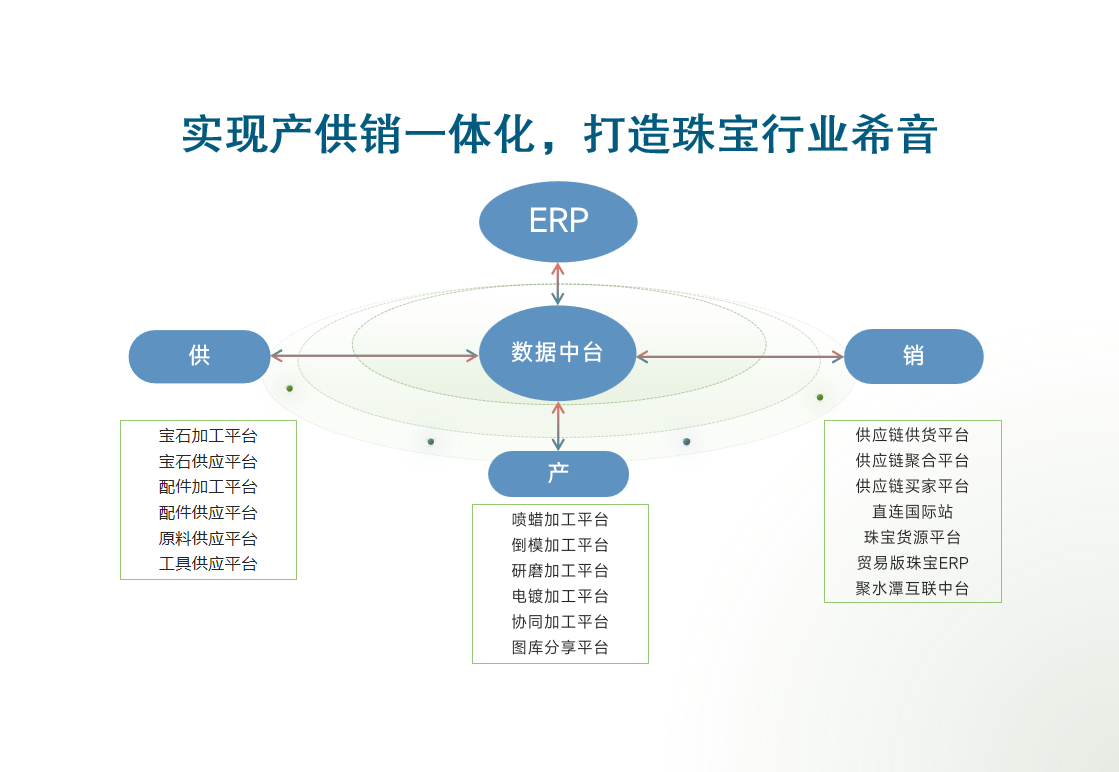 实现产供销一体化，打造珠宝行业希音

ERP

供

数据中台

销

产

宝石加工平台
宝石供应平台
配件加工平台
配件供应平台
原料供应平台
工具供应平台

喷蜡加工平台
倒模加工平台
研磨加工平台
电镀加工平台
协同加工平台
图库分享平台

供应链供货平台
供应链聚合平台
供应链买家平台
直连国际站
珠宝货源平台
贸易版珠宝ERP
聚水潭互联中台